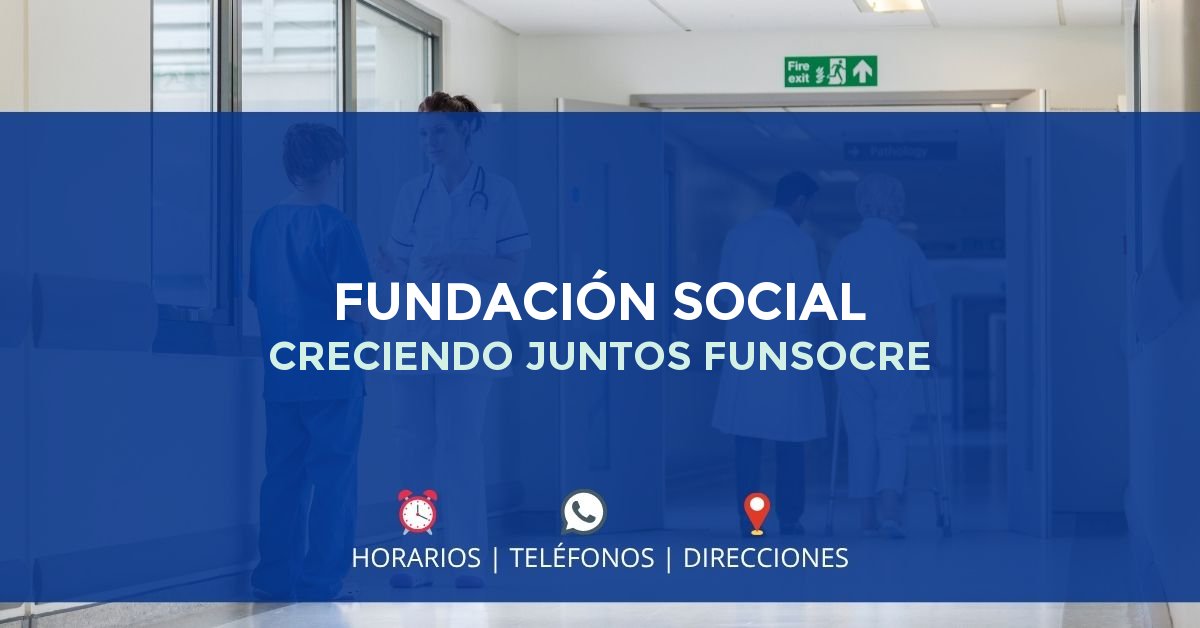 Fire exit

Pathology

FUNDACIÓN SOCIAL
CRECIENDO JUNTOS FUNSOCRE

HORARIOS | TELÉFONOS | DIRECCIONES